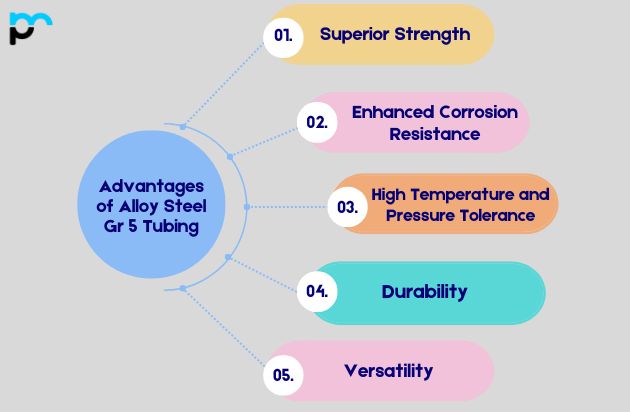 Advantages of Alloy Steel Gr 5 Tubing

01. Superior Strength

02. Enhanced Corrosion Resistance

03. High Temperature and Pressure Tolerance

04. Durability

05. Versatility